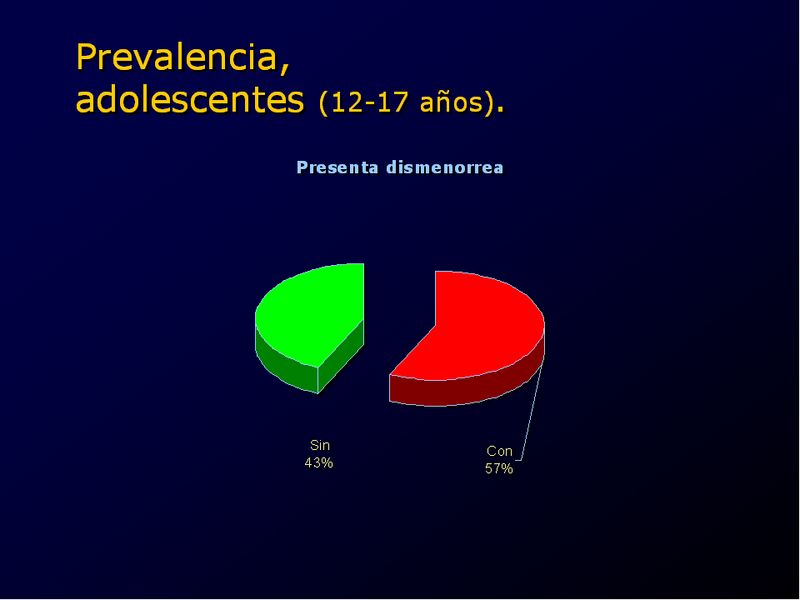 Prevalencia, adolescentes (12-17 años).

Presenta dismenorrea

Sin
43%

Con
57%